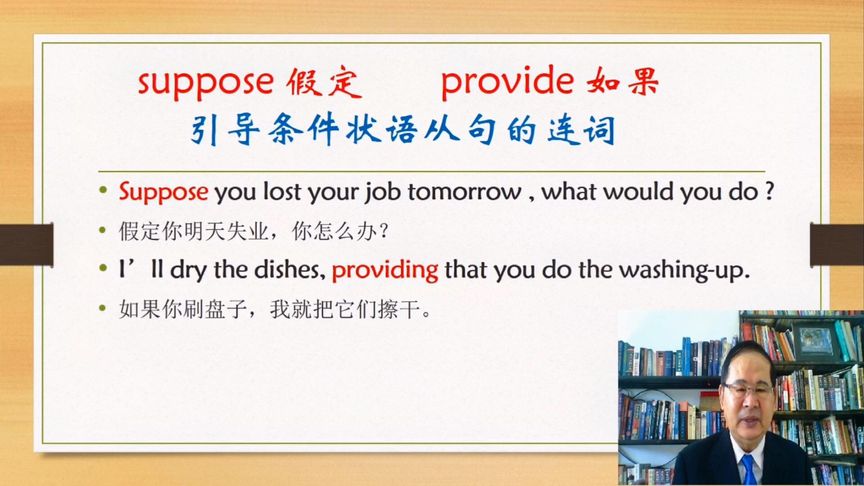 suppose 假定 provide 如果
引导条件状语从句的连词

• Suppose you lost your job tomorrow , what would you do ?
• 假定你明天失业，你怎么办？
• I’ll dry the dishes, providing that you do the washing-up.
• 如果你刷盘子，我就把它们擦干。